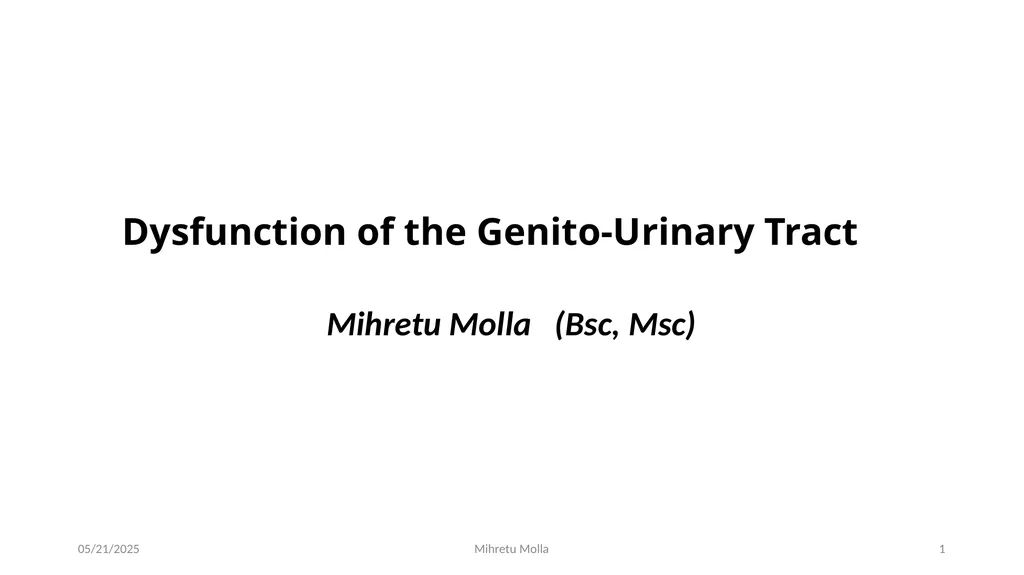 Dysfunction of the Genito-Urinary Tract

Mihretu Molla (Bsc, Msc)

05/21/2025

Mihretu Molla

1